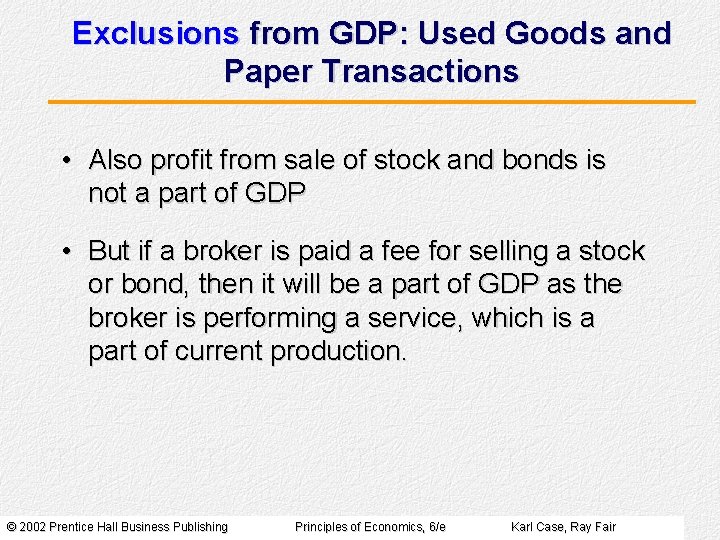 Exclusions from GDP: Used Goods and Paper Transactions

• Also profit from sale of stock and bonds is not a part of GDP

• But if a broker is paid a fee for selling a stock or bond, then it will be a part of GDP as the broker is performing a service, which is a part of current production.

© 2002 Prentice Hall Business Publishing Principles of Economics, 6/e Karl Case, Ray Fair